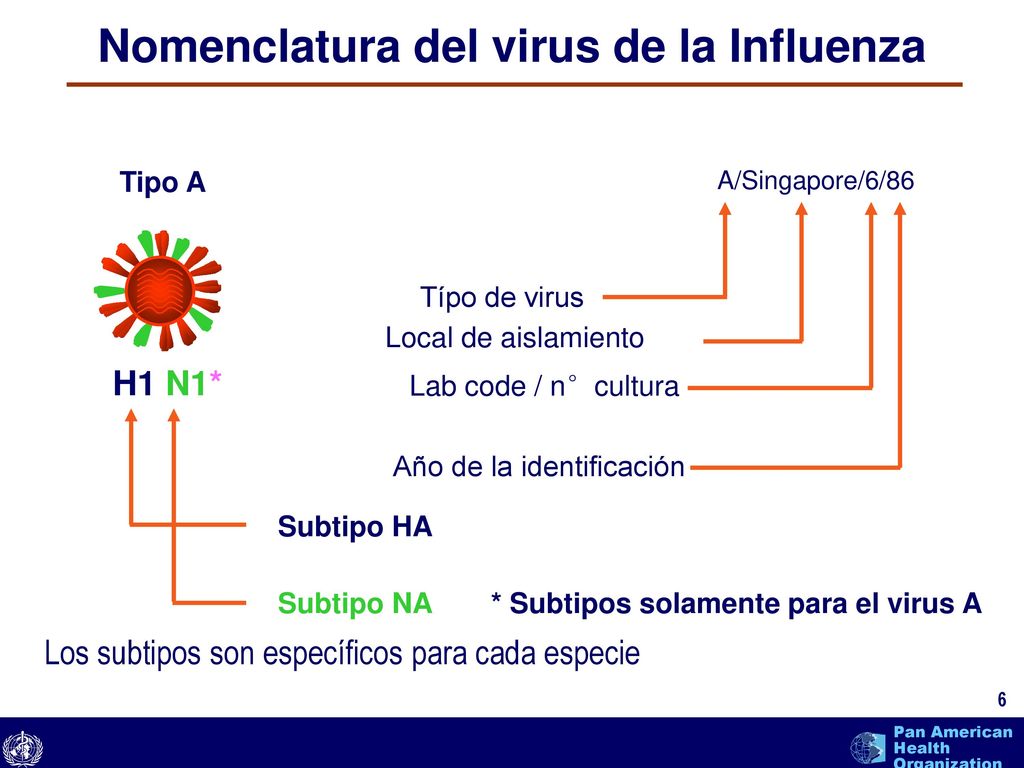 Nomenclatura del virus de la Influenza

Tipo A

A/Singapore/6/86

Típo de virus

Local de aislamiento

H1 N1*

Lab code / n° cultura

Año de la identificación

Subtipo HA

Subtipo NA

* Subtipos solamente para el virus A

Los subtipos son específicos para cada especie

6

Pan American Health Organization